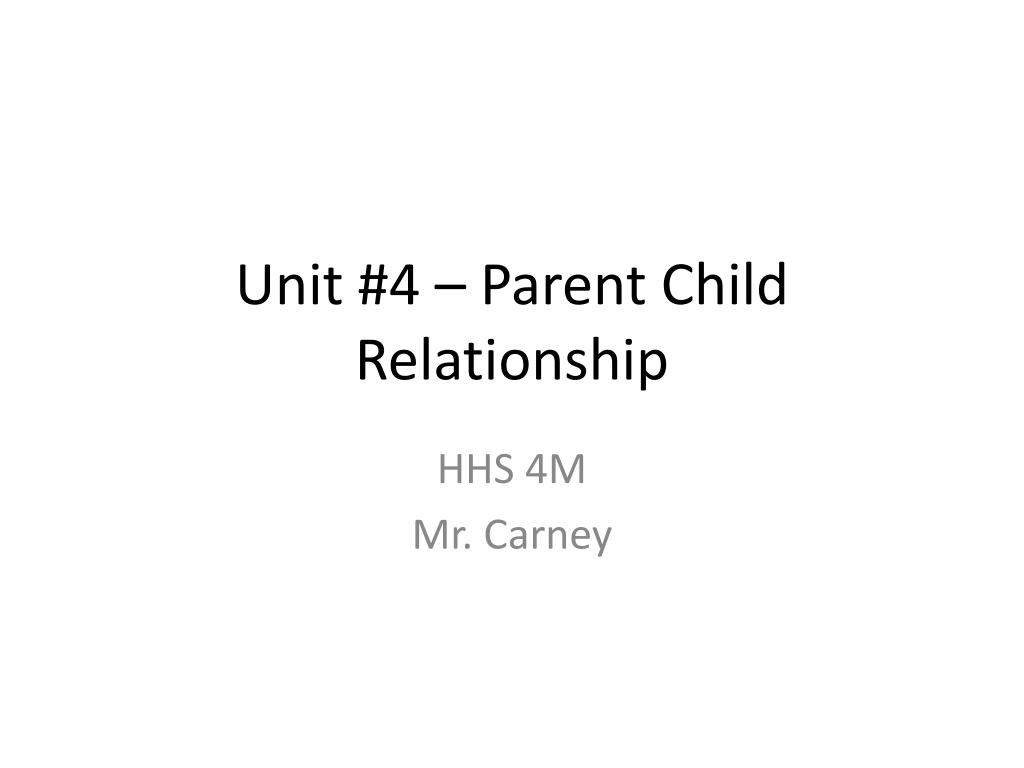 Unit #4 – Parent Child Relationship

HHS 4M
Mr. Carney